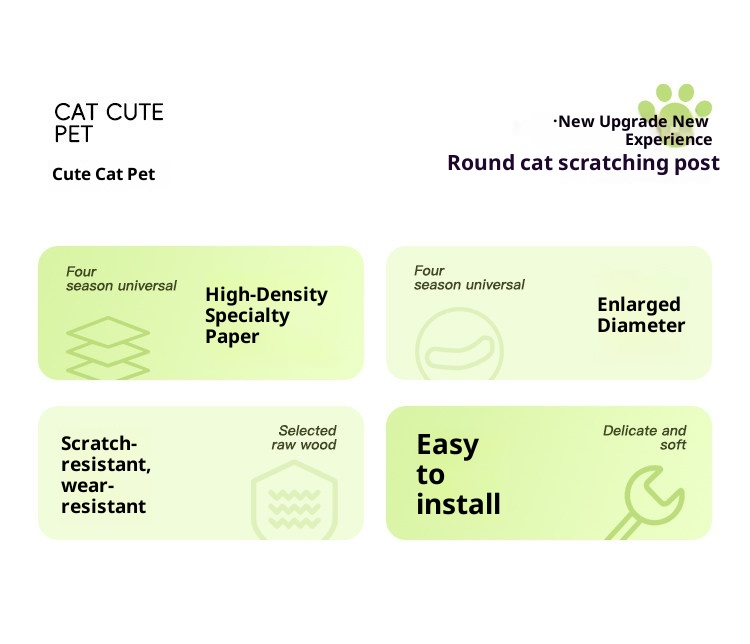 CAT CUTE PET

Cute Cat Pet

·New Upgrade New Experience

Round cat scratching post

Four season universal

High-Density Specialty Paper

Four season universal

Enlarged Diameter

Scratch-resistant, wear-resistant

Selected raw wood

Easy to install

Delicate and soft